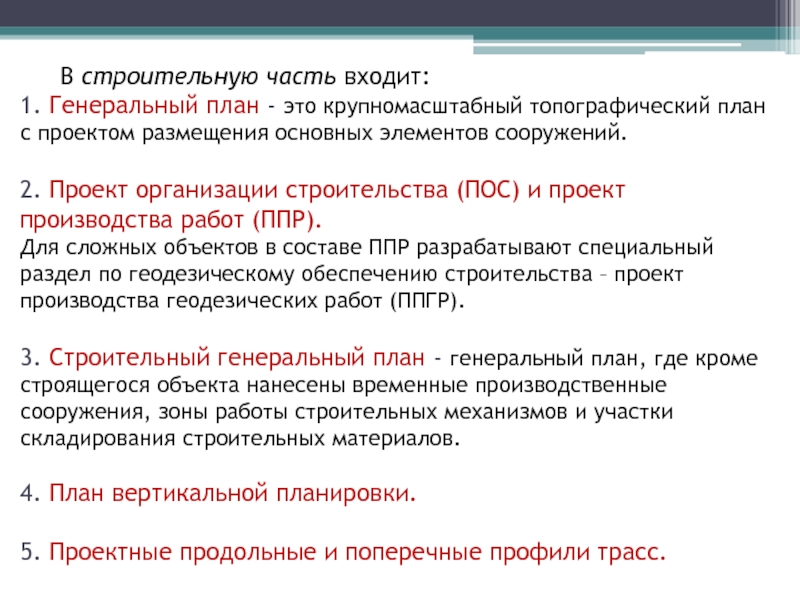 В строительную часть входит:
1. Генеральный план - это крупномасштабный топографический план с проектом размещения основных элементов сооружений.

2. Проект организации строительства (ПОС) и проект производства работ (ППР).
Для сложных объектов в составе ППР разрабатывают специальный раздел по геодезическому обеспечению строительства – проект производства геодезических работ (ППГР).

3. Строительный генеральный план - генеральный план, где кроме строящегося объекта нанесены временные производственные сооружения, зоны работы строительных механизмов и участки складирования строительных материалов.

4. План вертикальной планировки.

5. Проектные продольные и поперечные профили трасс.